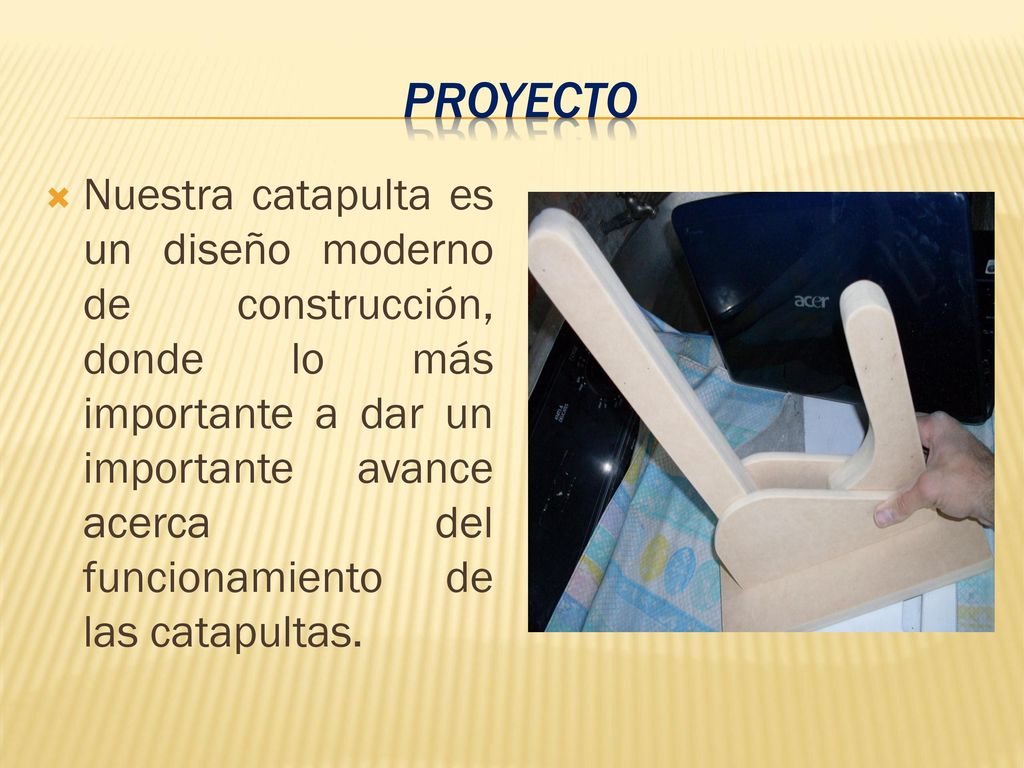 PROYECTO

Nuestra catapulta es un diseño moderno de construcción, donde lo más importante a dar un importante avance acerca del funcionamiento de las catapultas.

acer